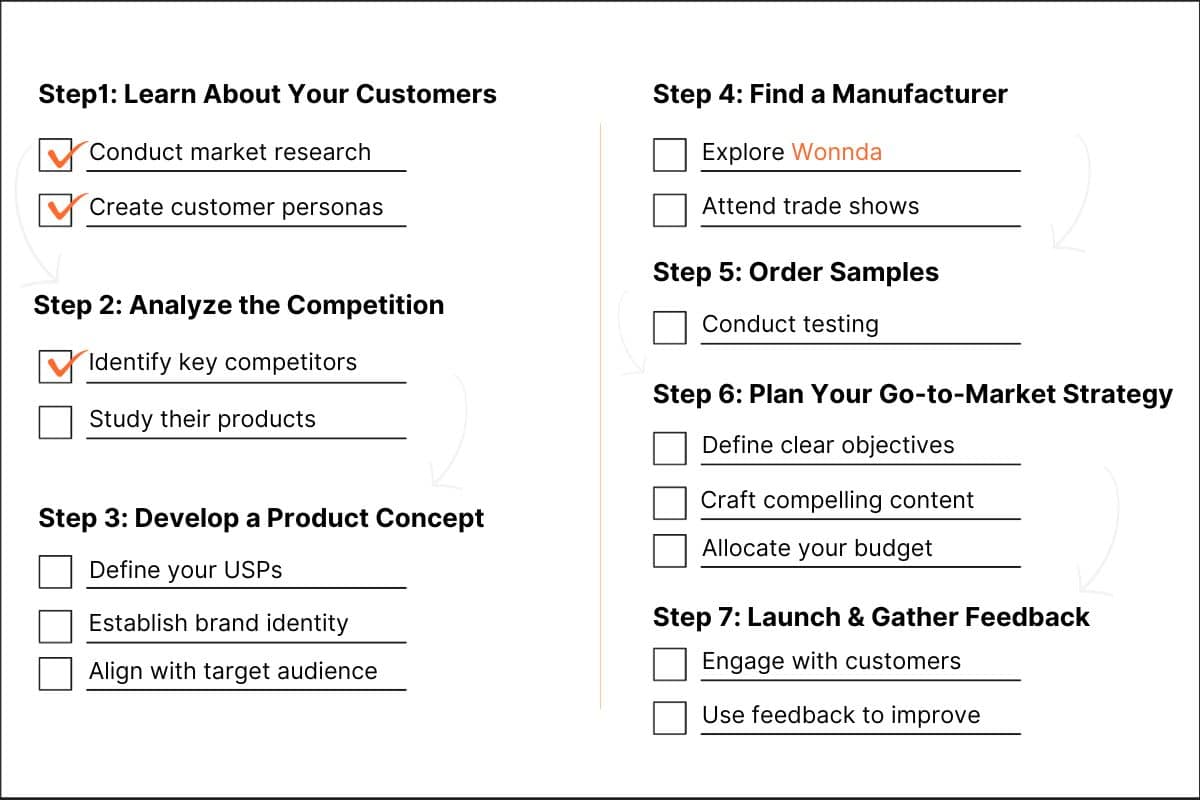 Step1: Learn About Your Customers

Conduct market research

Create customer personas

Step 2: Analyze the Competition

Identify key competitors

Study their products

Step 3: Develop a Product Concept

Define your USPs

Establish brand identity

Align with target audience

Step 4: Find a Manufacturer

Explore Wonnda

Attend trade shows

Step 5: Order Samples

Conduct testing

Step 6: Plan Your Go-to-Market Strategy

Define clear objectives

Craft compelling content

Allocate your budget

Step 7: Launch & Gather Feedback

Engage with customers

Use feedback to improve